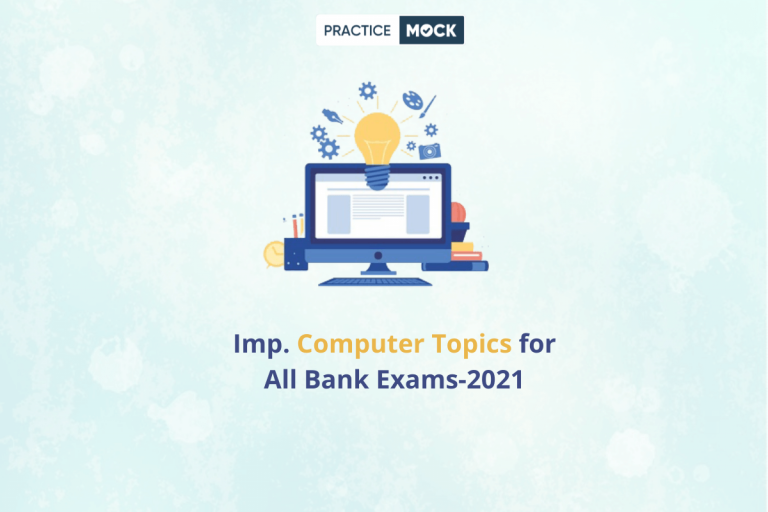 PRACTICE MOCK

Imp. Computer Topics for All Bank Exams-2021